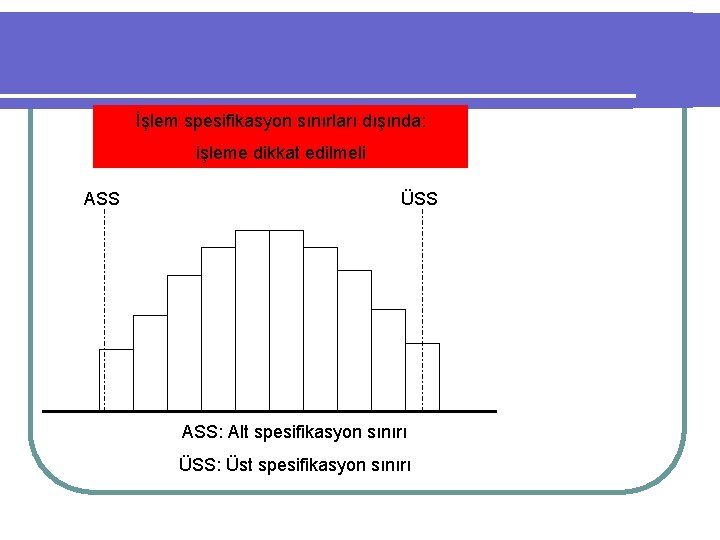 İşlem spesifikasyon sınırları dışında:
işleme dikkat edilmeli

ASS

ÜSS

ASS: Alt spesifikasyon sınırı

ÜSS: Üst spesifikasyon sınırı